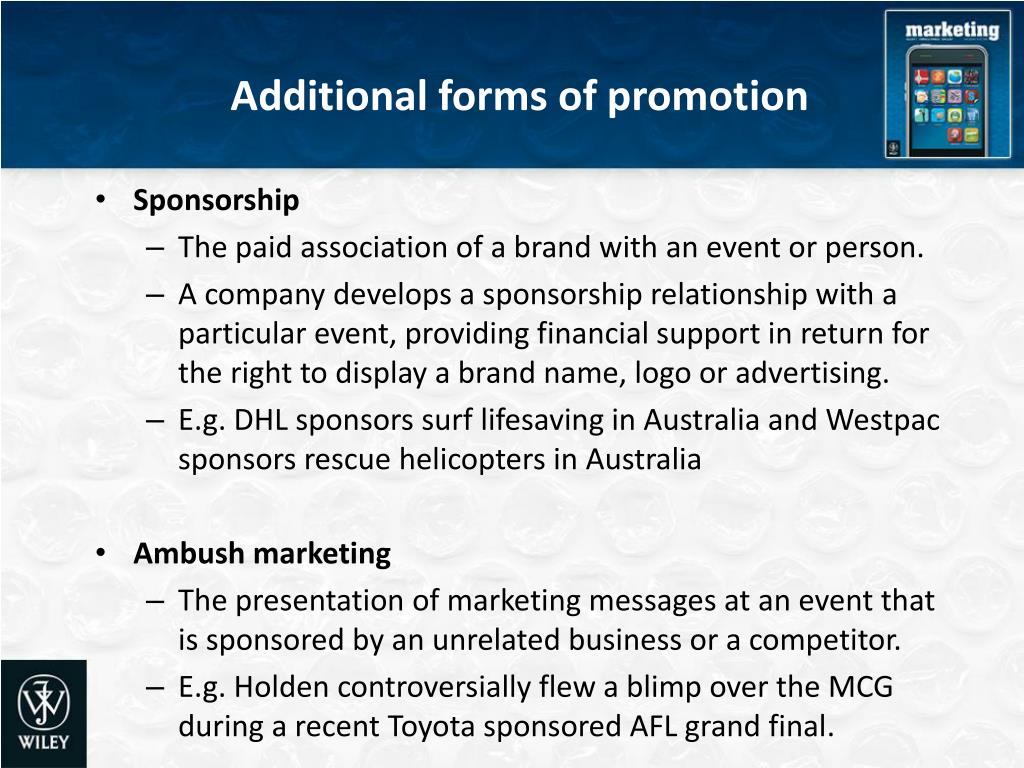 Additional forms of promotion

marketing

• **Sponsorship**
– The paid association of a brand with an event or person.
– A company develops a sponsorship relationship with a particular event, providing financial support in return for the right to display a brand name, logo or advertising.
– E.g. DHL sponsors surf lifesaving in Australia and Westpac sponsors rescue helicopters in Australia

• **Ambush marketing**
– The presentation of marketing messages at an event that is sponsored by an unrelated business or a competitor.
– E.g. Holden controversially flew a blimp over the MCG during a recent Toyota sponsored AFL grand final.

WILEY